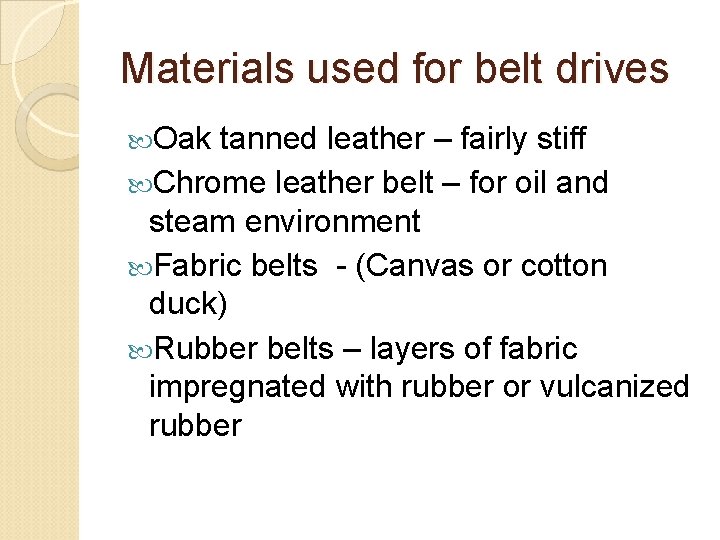 Materials used for belt drives

Oak tanned leather – fairly stiff

Chrome leather belt – for oil and steam environment

Fabric belts - (Canvas or cotton duck)

Rubber belts – layers of fabric impregnated with rubber or vulcanized rubber